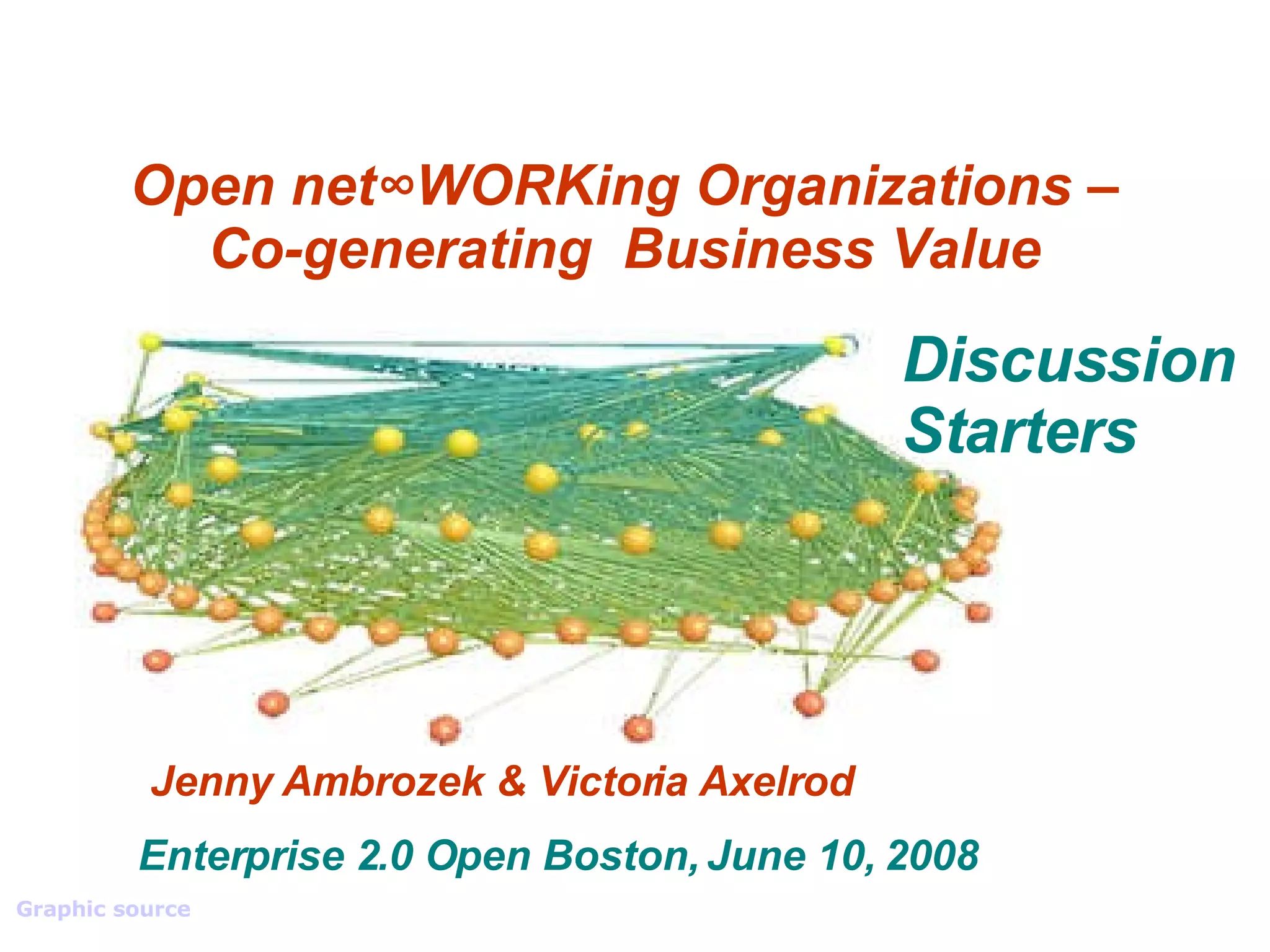 Open net∞WORKing Organizations – Co-generating Business Value

Discussion Starters

Jenny Ambrozek & Victoria Axelrod

Enterprise 2.0 Open Boston, June 10, 2008

Graphic source